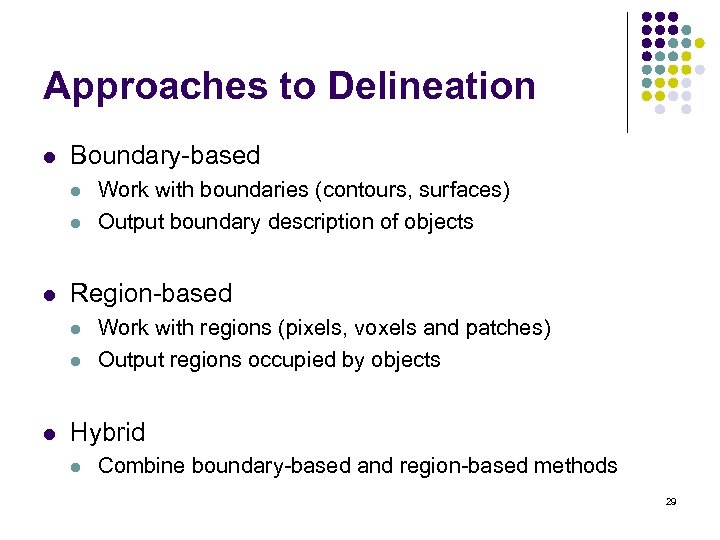 Approaches to Delineation

- Boundary-based
  - Work with boundaries (contours, surfaces)
  - Output boundary description of objects

- Region-based
  - Work with regions (pixels, voxels and patches)
  - Output regions occupied by objects

- Hybrid
  - Combine boundary-based and region-based methods

29